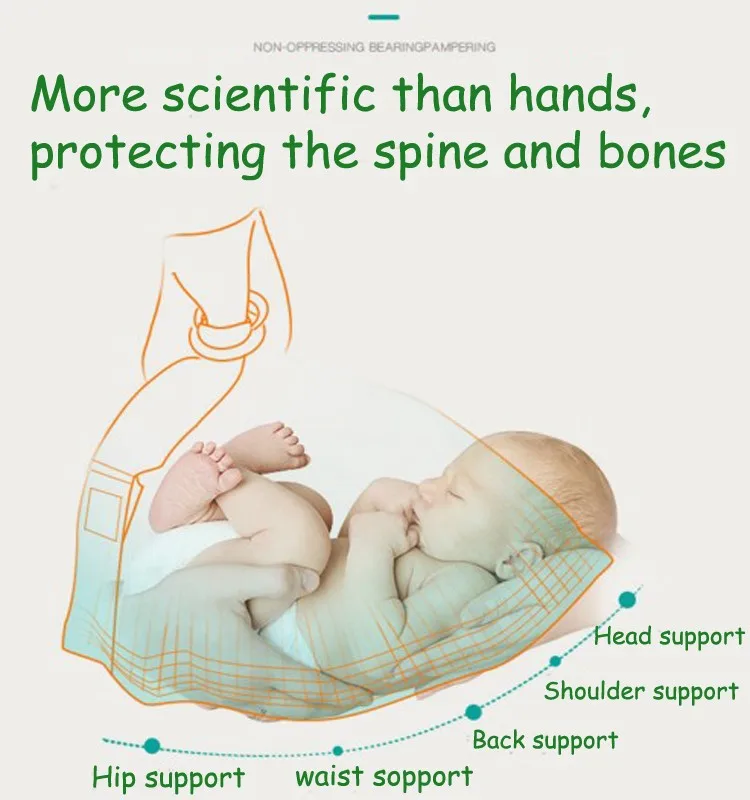 NON-OPPRESSING BEARINGPAMPERING

More scientific than hands, protecting the spine and bones

Head support

Shoulder support

Back support

Hip support

waist sopport